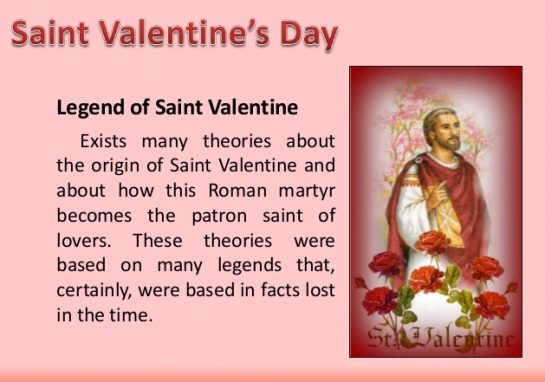 Saint Valentine's Day

Legend of Saint Valentine

Exists many theories about the origin of Saint Valentine and about how this Roman martyr becomes the patron saint of lovers. These theories were based on many legends that, certainly, were based in facts lost in the time.

St. Valentine